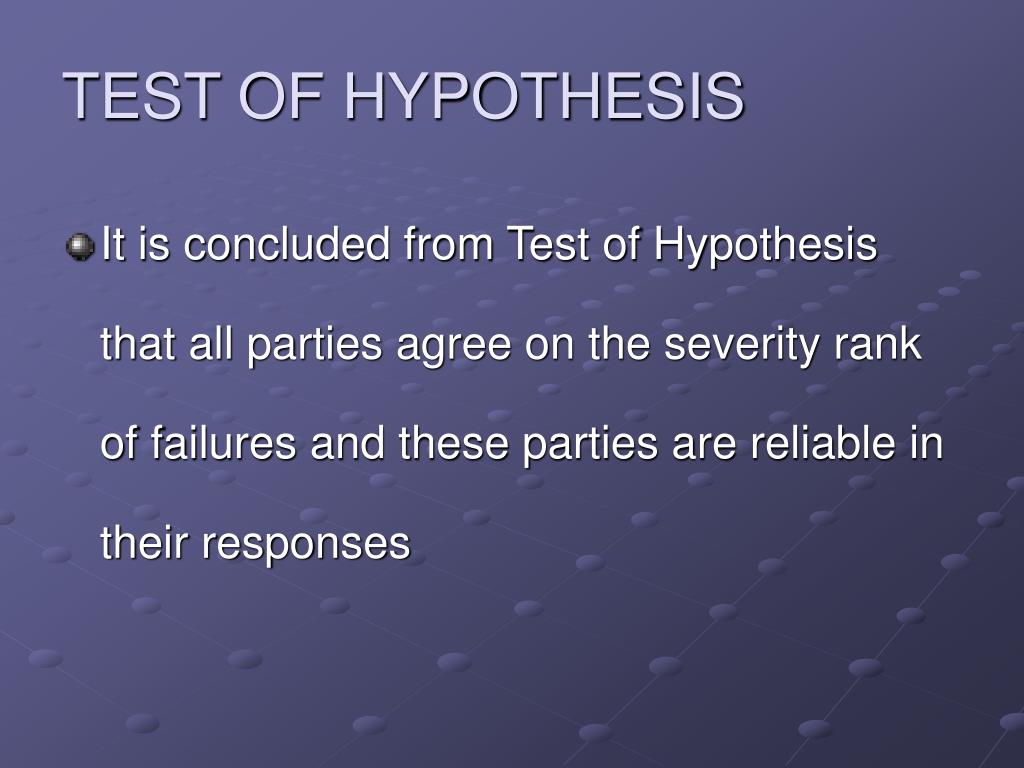 TEST OF HYPOTHESIS

It is concluded from Test of Hypothesis that all parties agree on the severity rank of failures and these parties are reliable in their responses